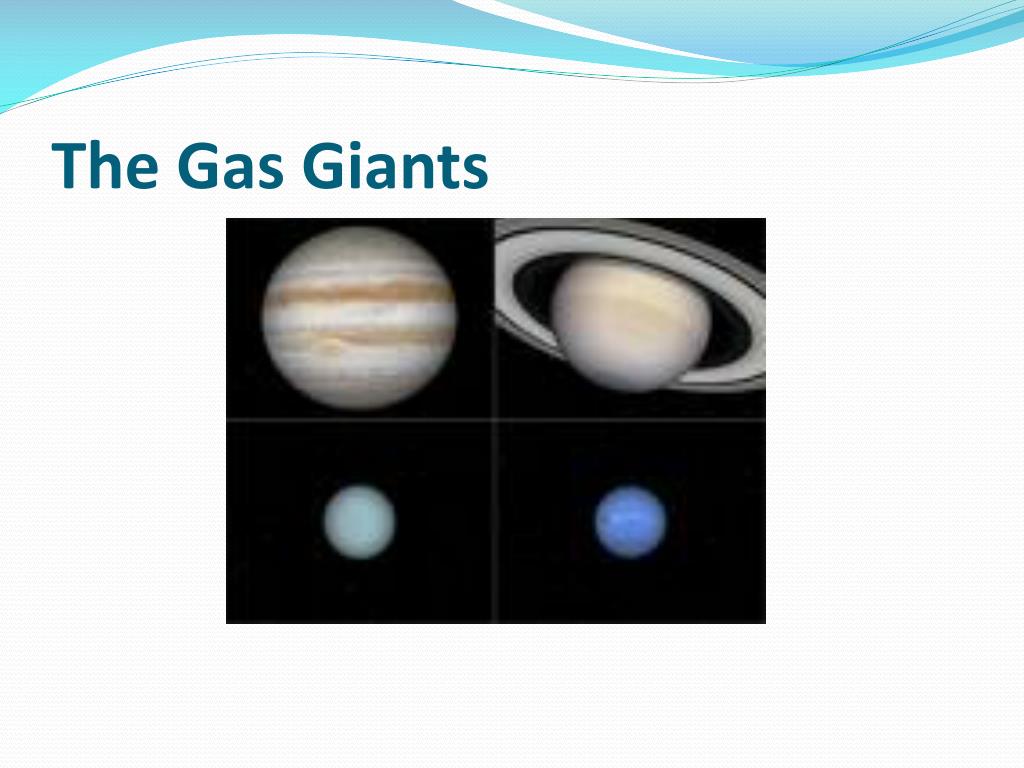 The Gas Giants